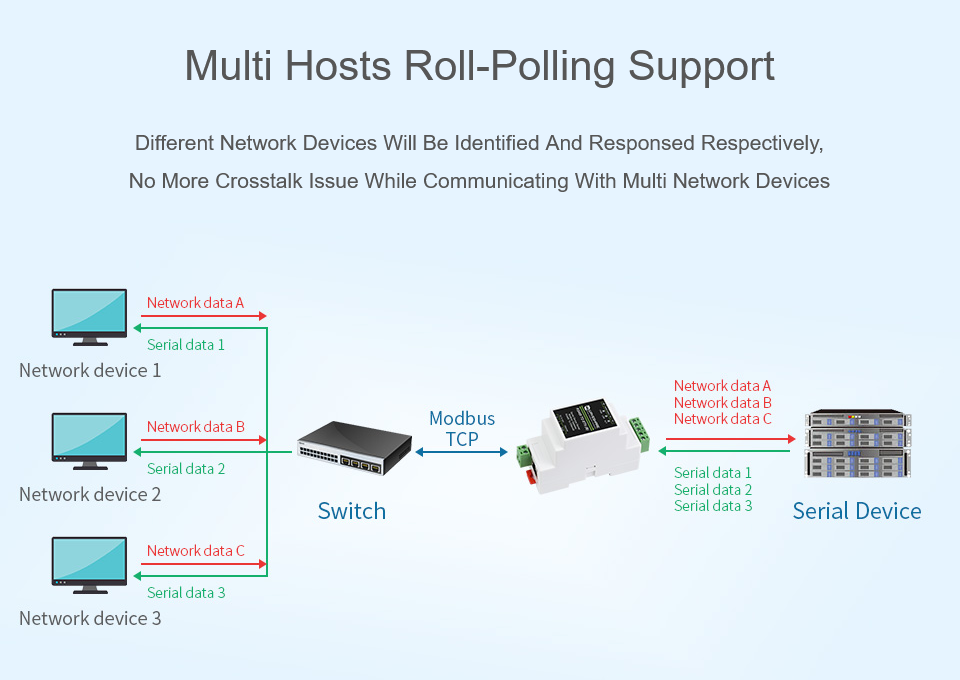 Multi Hosts Roll-Polling Support

Different Network Devices Will Be Identified And Responsed Respectively,
No More Crosstalk Issue While Communicating With Multi Network Devices

Network data A
Serial data 1
Network device 1

Network data B
Serial data 2
Network device 2

Network data C
Serial data 3
Network device 3

Switch

Modbus
TCP

Network data A
Network data B
Network data C

Serial data 1
Serial data 2
Serial data 3

Serial Device